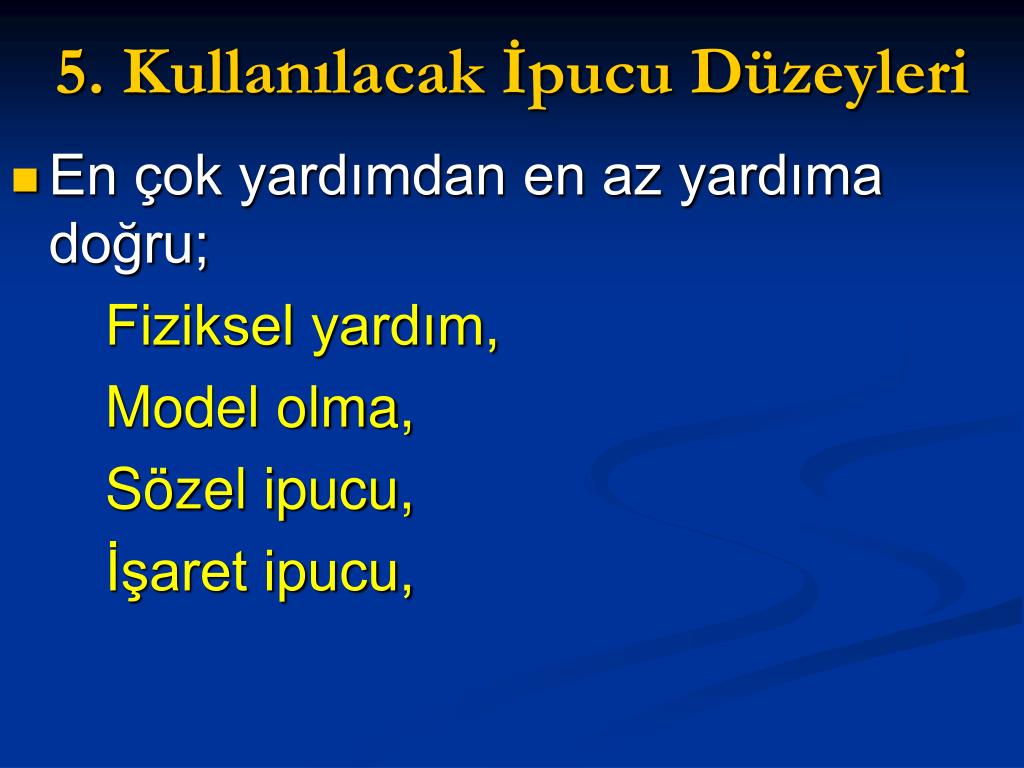 5. Kullanılacak İpucu Düzeyleri

En çok yardımdan en az yardıma doğru;

Fiziksel yardım,

Model olma,

Sözel ipucu,

İşaret ipucu,